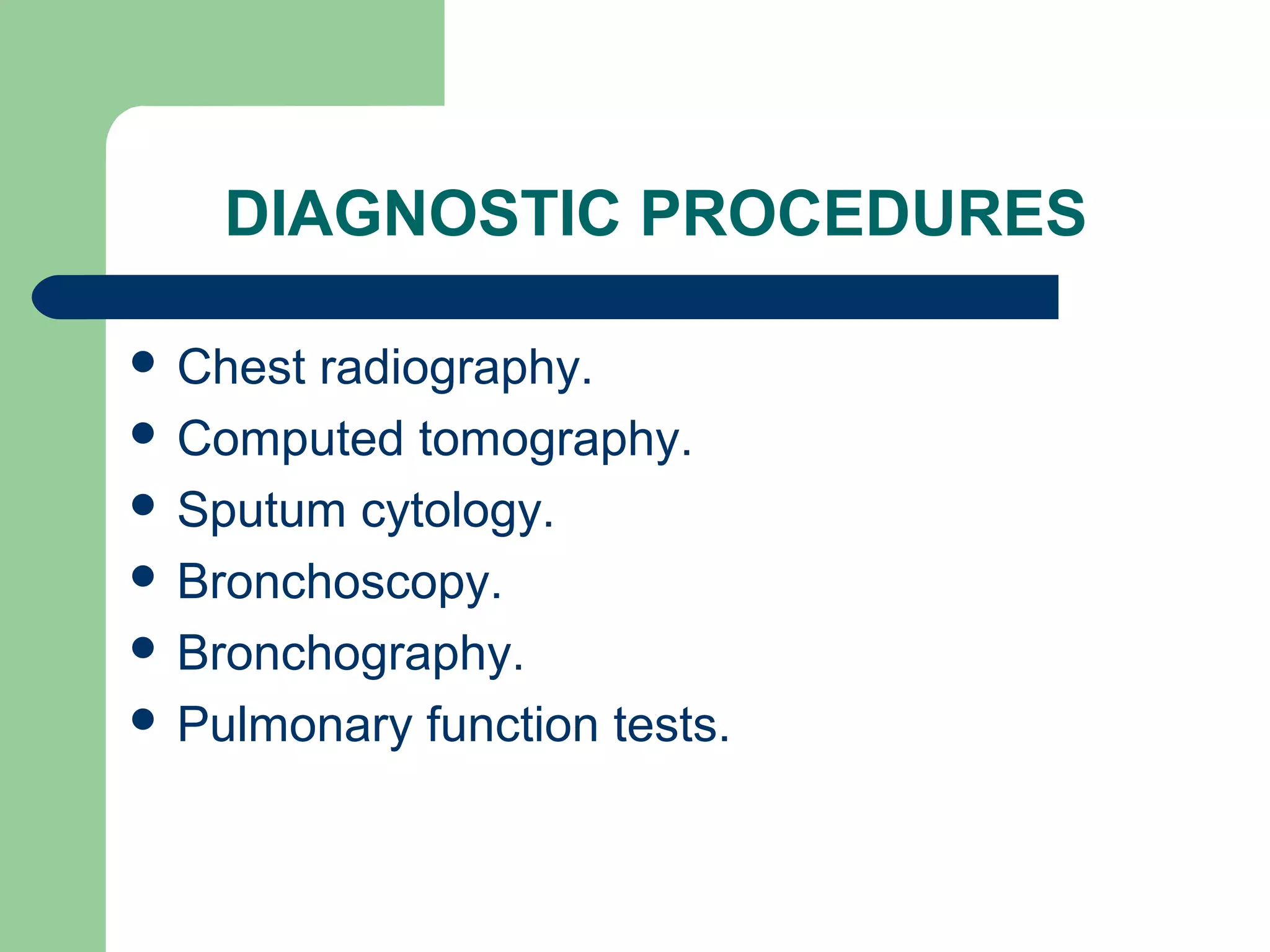 DIAGNOSTIC PROCEDURES

- Chest radiography.
- Computed tomography.
- Sputum cytology.
- Bronchoscopy.
- Bronchography.
- Pulmonary function tests.